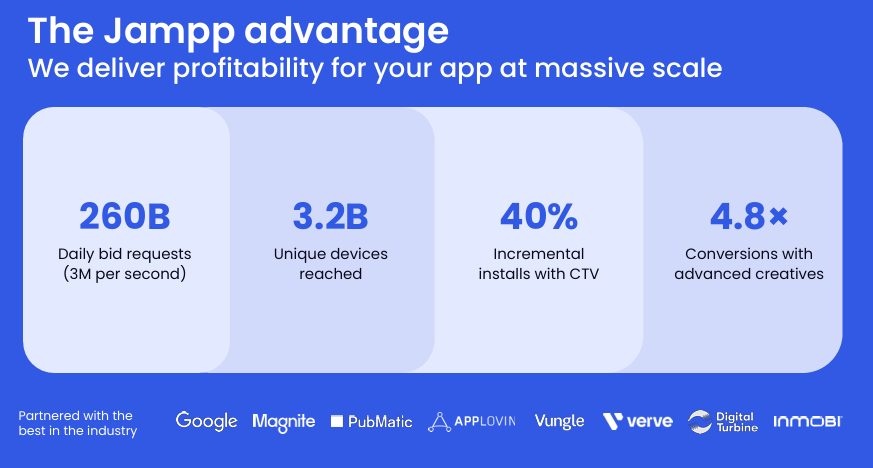 The Jampp advantage
We deliver profitability for your app at massive scale

260B
Daily bid requests (3M per second)

3.2B
Unique devices reached

40%
Incremental installs with CTV

4.8×
Conversions with advanced creatives

Partnered with the best in the industry

Google Magnite PubMatic APPLOVIN Vungle verve Digital Turbine INMOBI